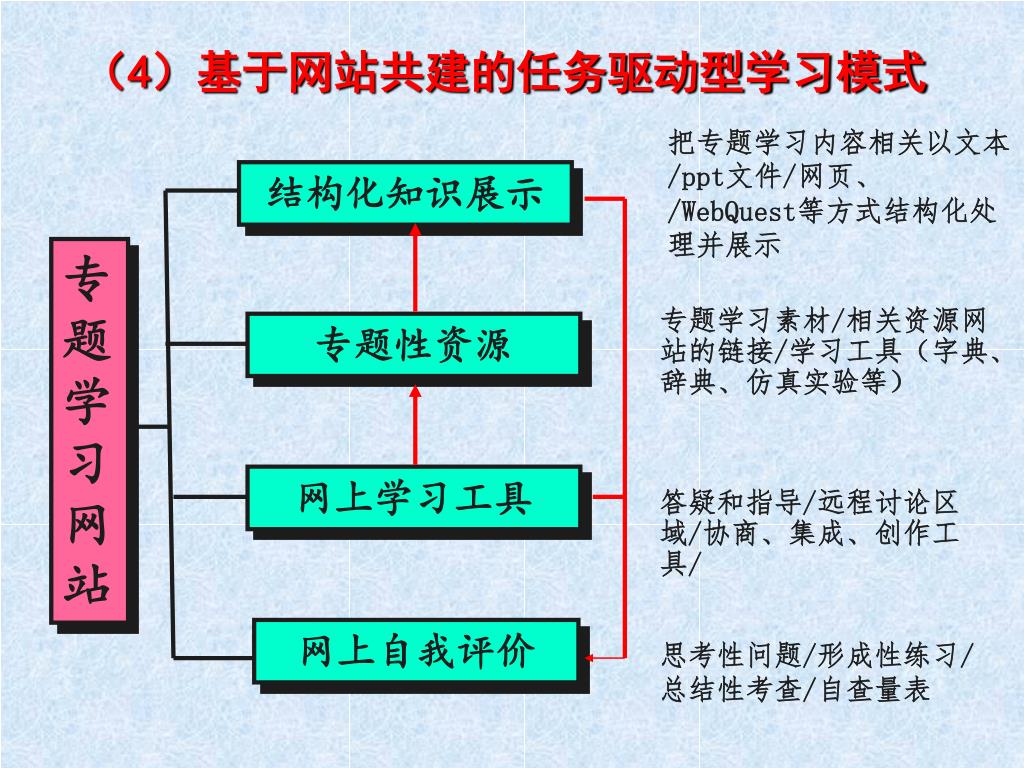 （4）基于网站共建的任务驱动型学习模式

专题学习网站

结构化知识展示

专题性资源

网上学习工具

网上自我评价

把专题学习内容相关以文本/ppt文件/网页、/WebQuest等方式结构化处理并展示

专题学习素材/相关资源网站的链接/学习工具（字典、辞典、仿真实验等）

答疑和指导/远程讨论区域/协商、集成、创作工具/

思考性问题/形成性练习/总结性考查/自查量表